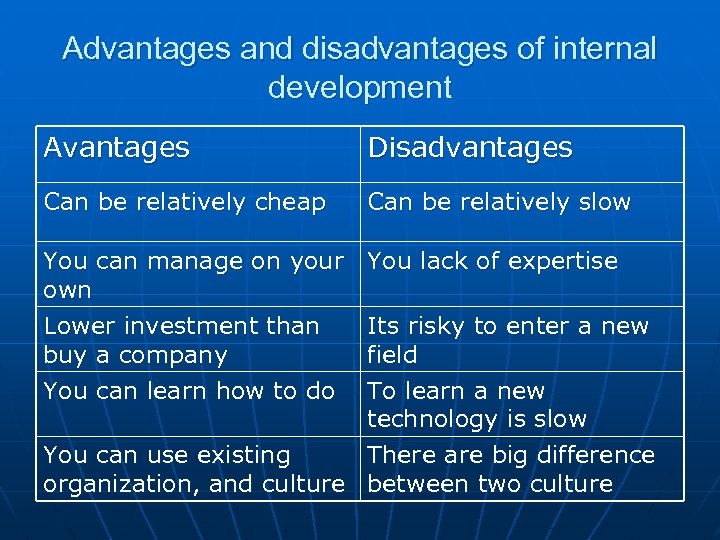 Advantages and disadvantages of internal development

| Avantages | Disadvantages |
|---|---|
| Can be relatively cheap | Can be relatively slow |
| You can manage on your own | You lack of expertise |
| Lower investment than buy a company | Its risky to enter a new field |
| You can learn how to do | To learn a new technology is slow |
| You can use existing organization, and culture | There are big difference between two culture |